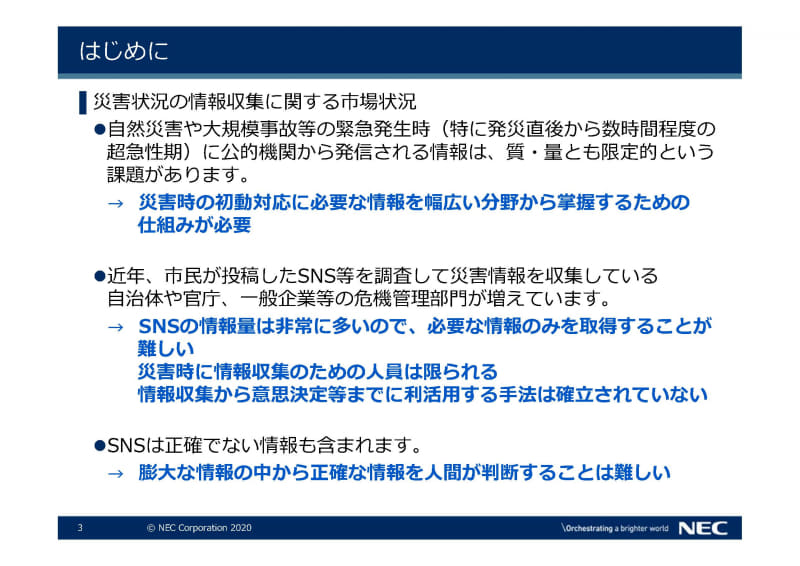 はじめに

災害状況の情報収集に関する市場状況

●自然災害や大規模事故等の緊急発生時（特に発災直後から数時間程度の超急性期）に公的機関から発信される情報は、質・量とも限定的という課題があります。

→ 災害時の初動対応に必要な情報を幅広い分野から掌握するための仕組みが必要

●近年、市民が投稿したSNS等を調査して災害情報を収集している自治体や官庁、一般企業等の危機管理部門が増えています。

→ SNSの情報量は非常に多いので、必要な情報のみを取得することが難しい
災害時に情報収集のための人員は限られる
情報収集から意思決定等までに利活用する手法は確立されていない

●SNSは正確でない情報も含まれます。

→ 膨大な情報の中から正確な情報を人間が判断することは難しい

3 © NEC Corporation 2020 \Orchestrating a brighter world NEC